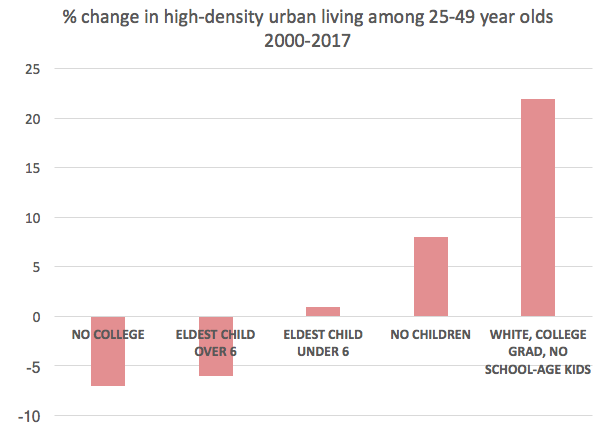 % change in high-density urban living among 25-49 year olds
2000-2017

25
20
15
10
5
0
-5
-10

NO COLLEGE
ELDEST CHILD OVER 6
ELDEST CHILD UNDER 6
NO CHILDREN
WHITE, COLLEGE GRAD, NO SCHOOL-AGE KIDS